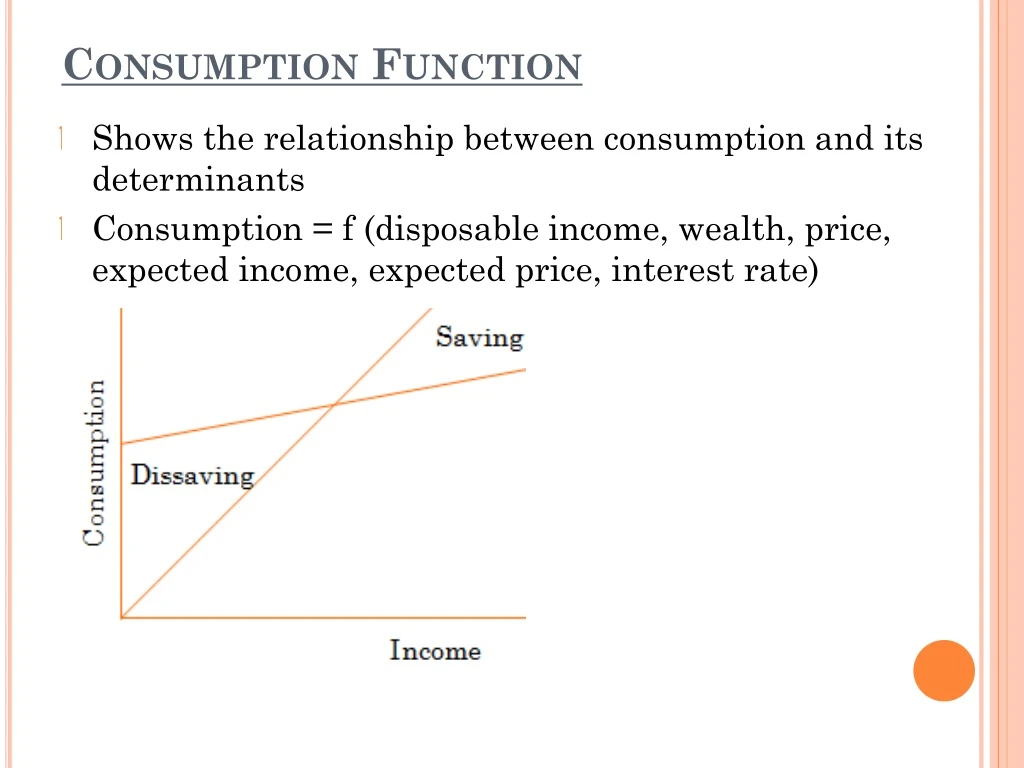 CONSUMPTION FUNCTION

Shows the relationship between consumption and its determinants

Consumption = f (disposable income, wealth, price, expected income, expected price, interest rate)

Saving

Consumption

Dissaving

Income